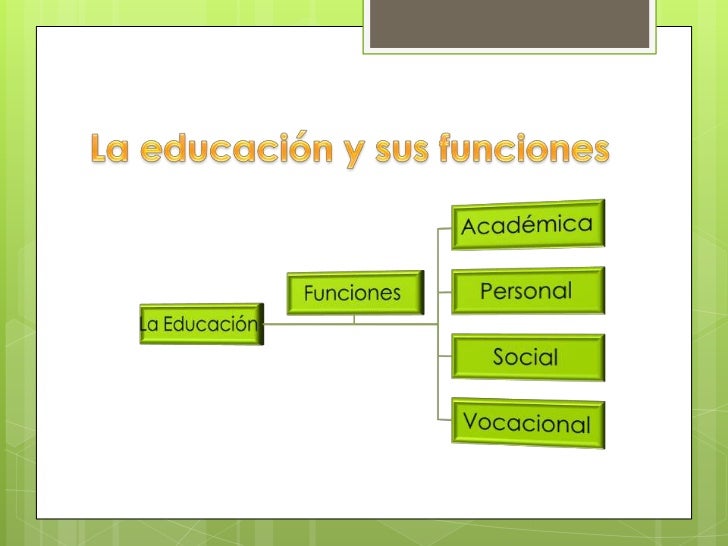 La educación y sus funciones

La Educación

Funciones

Académica

Personal

Social

Vocacional